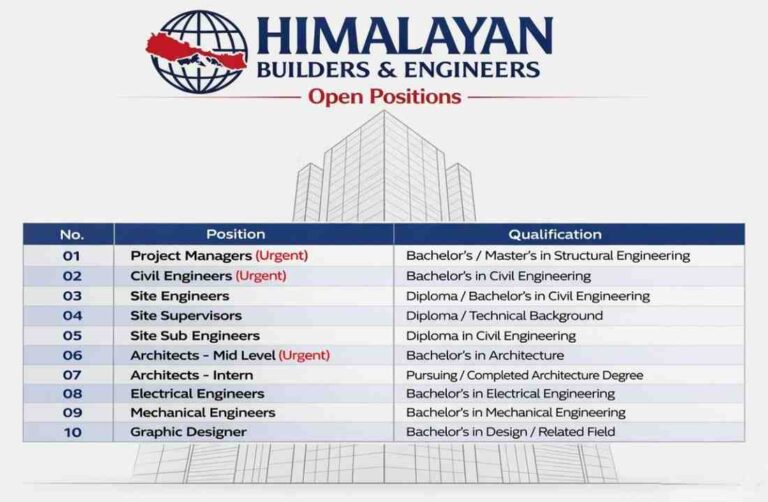 HIMALAYAN
BUILDERS & ENGINEERS
Open Positions

| No. | Position | Qualification |
|---|---|---|
| 01 | Project Managers (Urgent) | Bachelor's / Master's in Structural Engineering |
| 02 | Civil Engineers (Urgent) | Bachelor's in Civil Engineering |
| 03 | Site Engineers | Diploma / Bachelor's in Civil Engineering |
| 04 | Site Supervisors | Diploma / Technical Background |
| 05 | Site Sub Engineers | Diploma in Civil Engineering |
| 06 | Architects - Mid Level (Urgent) | Bachelor's in Architecture |
| 07 | Architects - Intern | Pursuing / Completed Architecture Degree |
| 08 | Electrical Engineers | Bachelor's in Electrical Engineering |
| 09 | Mechanical Engineers | Bachelor's in Mechanical Engineering |
| 10 | Graphic Designer | Bachelor's in Design / Related Field |